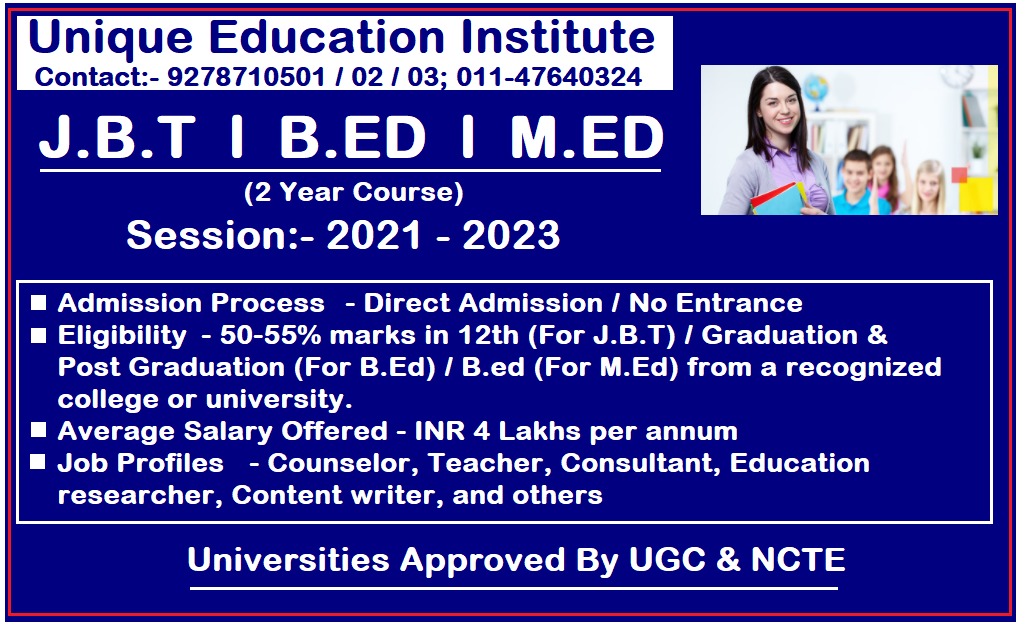 Unique Education Institute
Contact:- 9278710501 / 02 / 03; 011-47640324

J.B.T I B.ED I M.ED

(2 Year Course)

Session:- 2021 - 2023

■ Admission Process - Direct Admission / No Entrance
■ Eligibility - 50-55% marks in 12th (For J.B.T) / Graduation & Post Graduation (For B.Ed) / B.ed (For M.Ed) from a recognized college or university.
■ Average Salary Offered - INR 4 Lakhs per annum
■ Job Profiles - Counselor, Teacher, Consultant, Education researcher, Content writer, and others

Universities Approved By UGC & NCTE